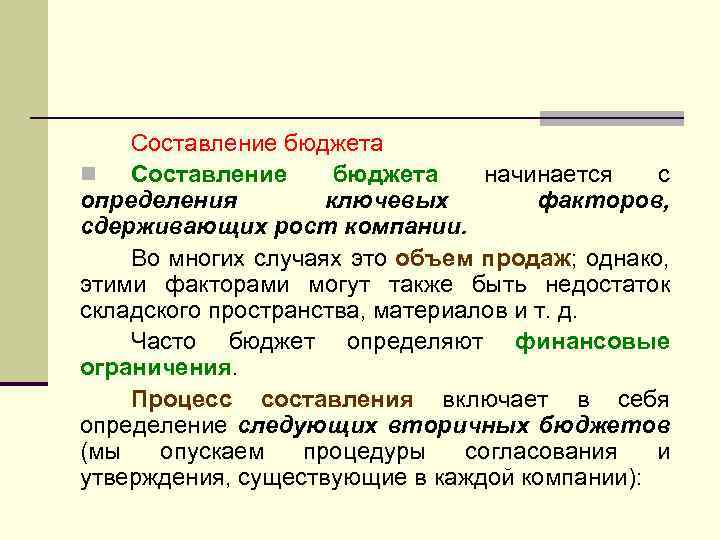 Составление бюджета

Составление бюджета начинается с определения ключевых факторов, сдерживающих рост компании.

Во многих случаях это объем продаж; однако, этими факторами могут также быть недостаток складского пространства, материалов и т. д.

Часто бюджет определяют финансовые ограничения.

Процесс составления включает в себя определение следующих вторичных бюджетов (мы опускаем процедуры согласования и утверждения, существующие в каждой компании):